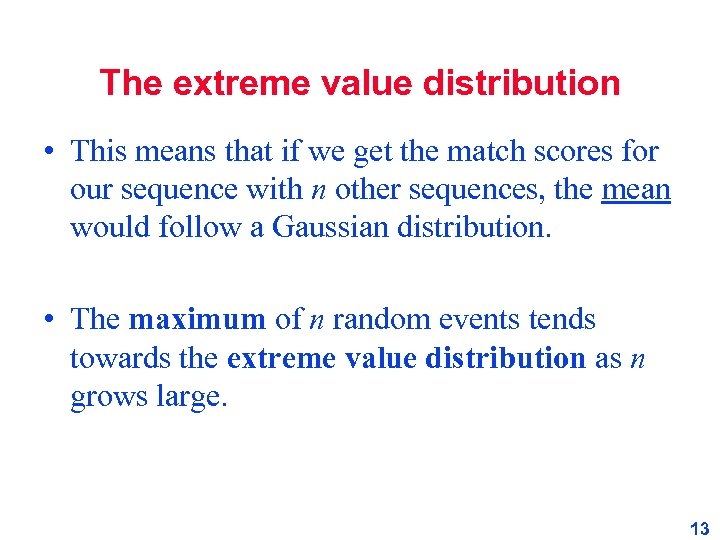 The extreme value distribution

• This means that if we get the match scores for our sequence with $n$ other sequences, the mean would follow a Gaussian distribution.

• The maximum of $n$ random events tends towards the extreme value distribution as $n$ grows large.

13